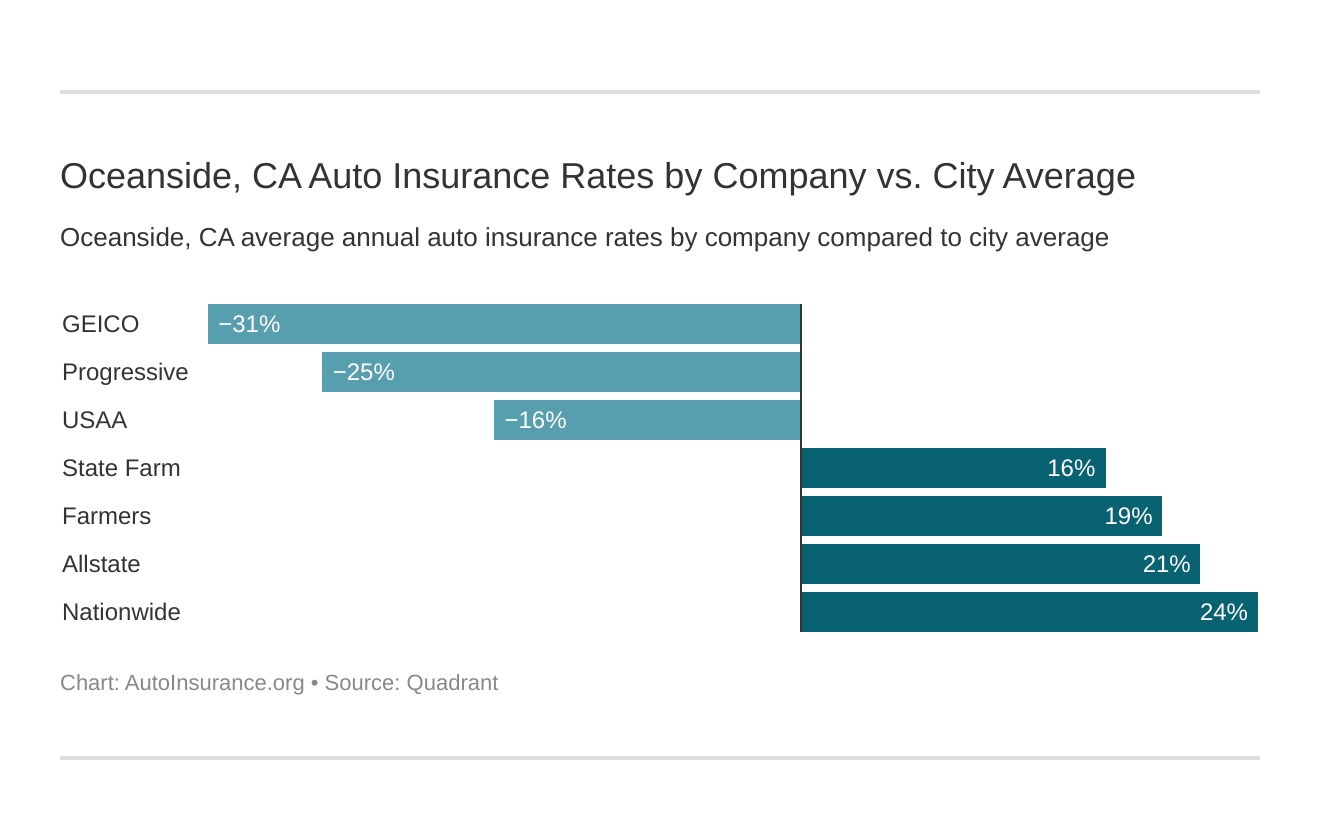 Oceanside, CA Auto Insurance Rates by Company vs. City Average

Oceanside, CA average annual auto insurance rates by company compared to city average

GEICO −31%
Progressive −25%
USAA −16%
State Farm 16%
Farmers 19%
Allstate 21%
Nationwide 24%

Chart: AutoInsurance.org • Source: Quadrant